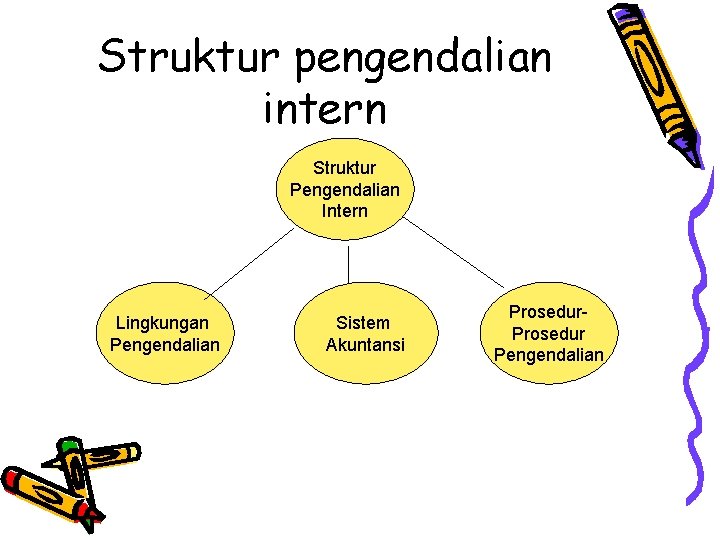 Struktur pengendalian intern

Struktur Pengendalian Intern

Lingkungan Pengendalian

Sistem Akuntansi

Prosedur-Prosedur Pengendalian